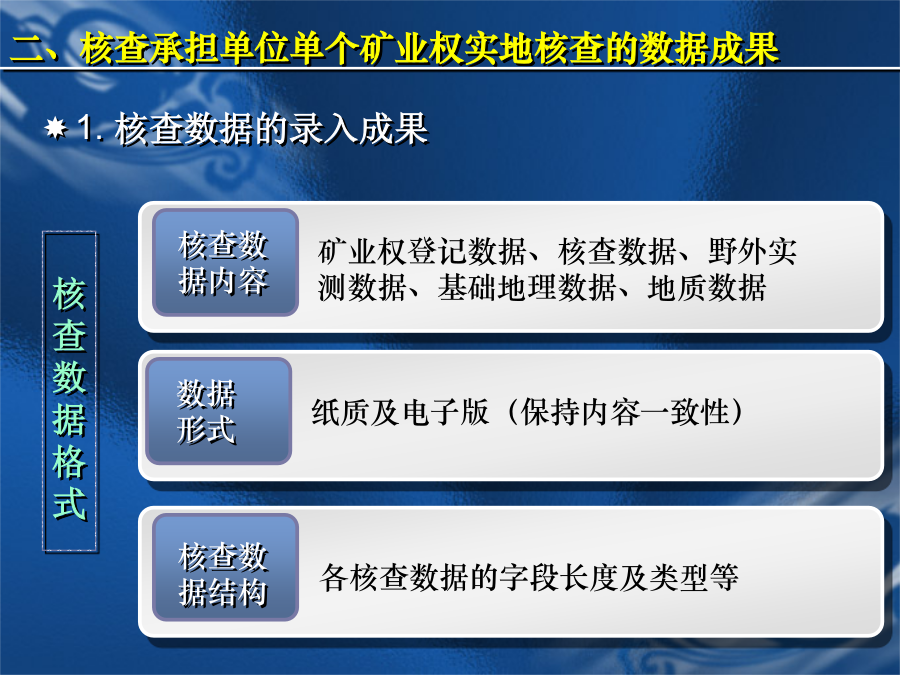 二、核查承担单位单个矿业权实地核查的数据成果

1. 核查数据的录入成果

核查数据格式

核查数据内容

矿业权登记数据、核查数据、野外实测数据、基础地理数据、地质数据

数据形式

纸质及电子版（保持内容一致性）

核查数据结构

各核查数据的字段长度及类型等